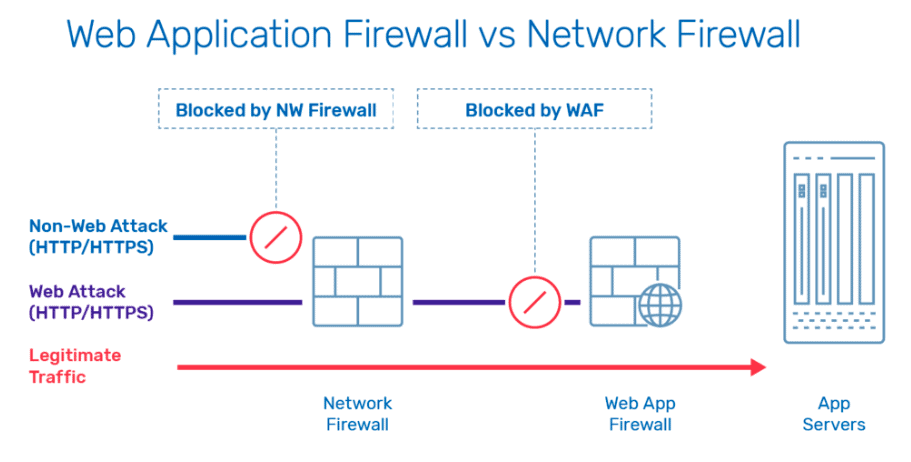 Web Application Firewall vs Network Firewall

Blocked by NW Firewall

Blocked by WAF

Non-Web Attack
(HTTP/HTTPS)

Web Attack
(HTTP/HTTPS)

Legitimate
Traffic

Network
Firewall

Web App
Firewall

App
Servers